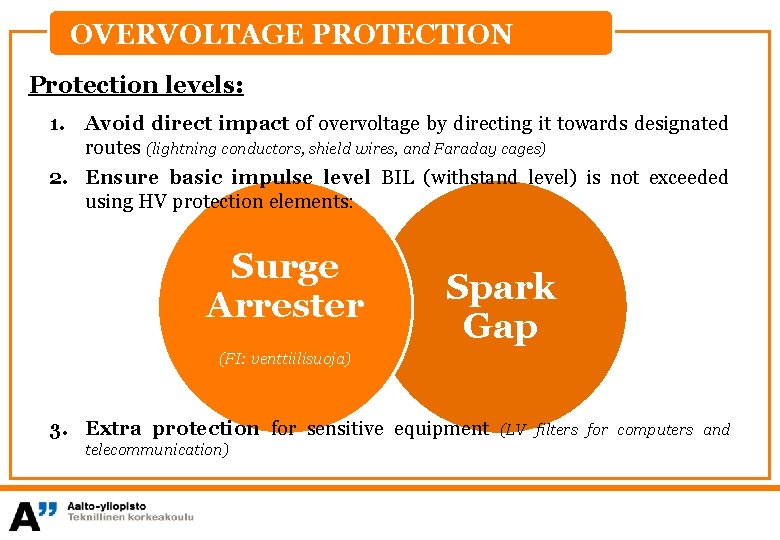 OVERVOLTAGE PROTECTION

Protection levels:

1. Avoid direct impact of overvoltage by directing it towards designated routes (lightning conductors, shield wires, and Faraday cages)
2. Ensure basic impulse level BIL (withstand level) is not exceeded using HV protection elements:

Surge Arrester

(FI: venttiilisuoja)

Spark Gap

3. Extra protection for sensitive equipment (LV filters for computers and telecommunication)

A" Aalto-yliopisto
Teknillinen korkeakoulu